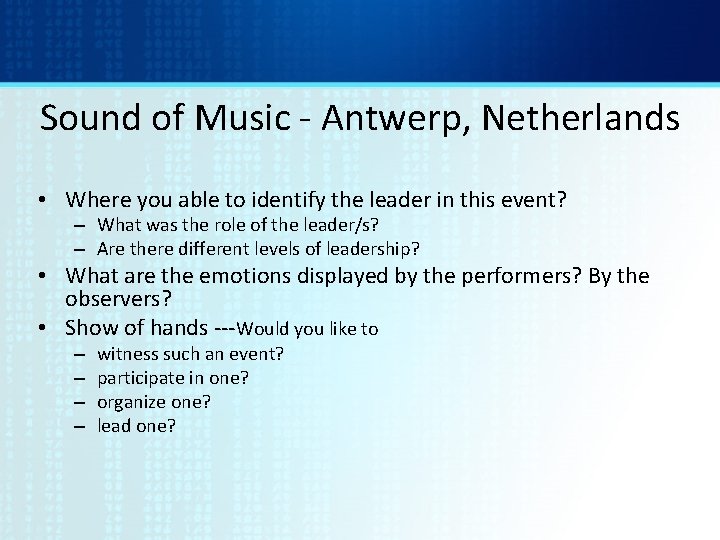 Sound of Music - Antwerp, Netherlands

• Where you able to identify the leader in this event?
  – What was the role of the leader/s?
  – Are there different levels of leadership?
• What are the emotions displayed by the performers? By the observers?
• Show of hands ---Would you like to
  – witness such an event?
  – participate in one?
  – organize one?
  – lead one?